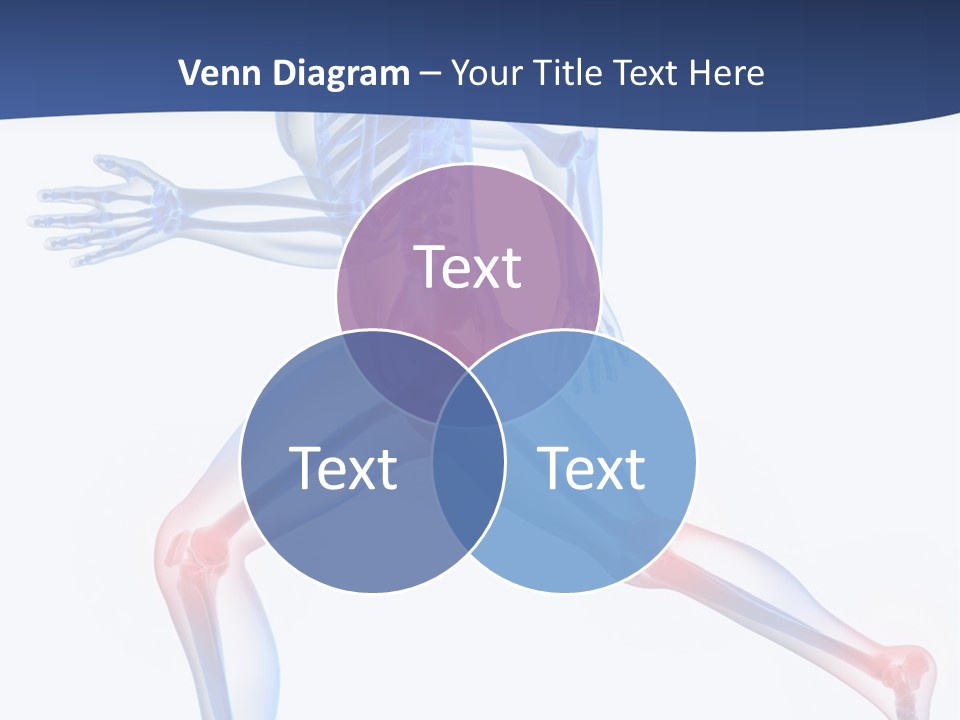 Venn Diagram – Your Title Text Here

Text

Text

Text